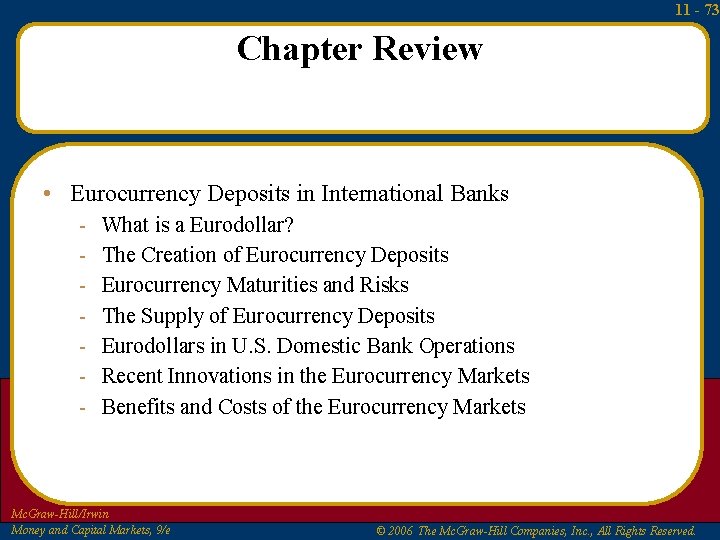 11 - 73

Chapter Review

• Eurocurrency Deposits in International Banks
  - What is a Eurodollar?
  - The Creation of Eurocurrency Deposits
  - Eurocurrency Maturities and Risks
  - The Supply of Eurocurrency Deposits
  - Eurodollars in U.S. Domestic Bank Operations
  - Recent Innovations in the Eurocurrency Markets
  - Benefits and Costs of the Eurocurrency Markets

McGraw-Hill/Irwin
Money and Capital Markets, 9/e

© 2006 The McGraw-Hill Companies, Inc., All Rights Reserved.